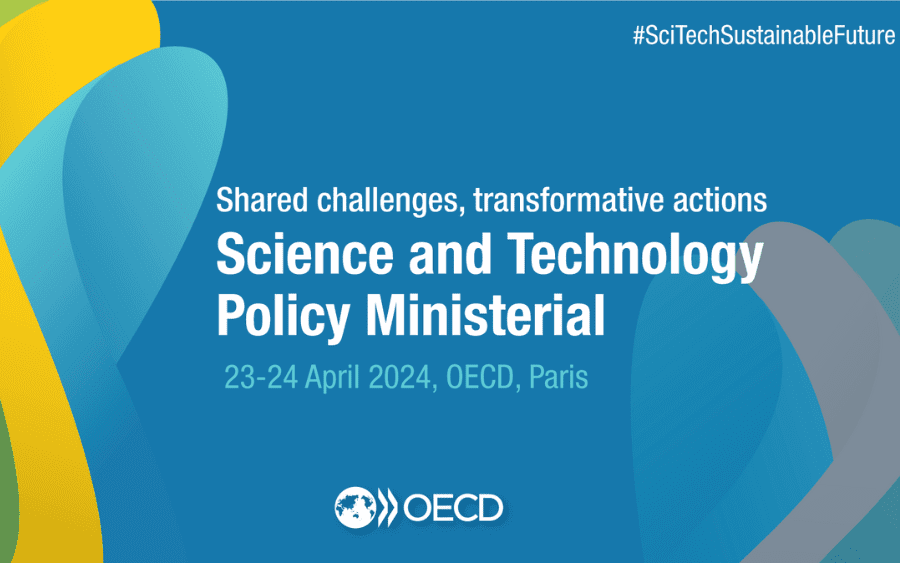 #SciTechSustainableFuture

Shared challenges, transformative actions

Science and Technology Policy Ministerial

23-24 April 2024, OECD, Paris

OECD